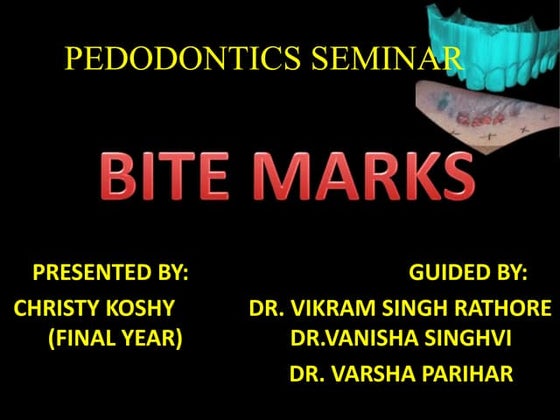 PEDODONTICS SEMINAR

BITE MARKS

PRESENTED BY:
CHRISTY KOSHY
(FINAL YEAR)

GUIDED BY:
DR. VIKRAM SINGH RATHORE
DR.VANISHA SINGHVI
DR. VARSHA PARIHAR